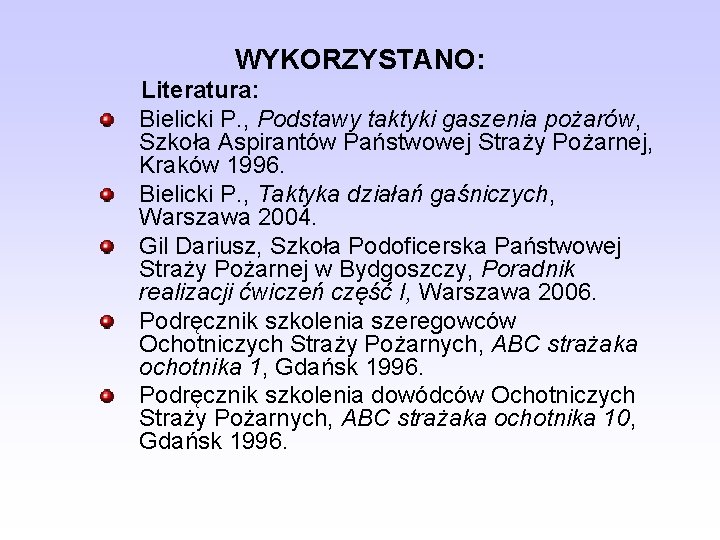 WYKORZYSTANO:

Literatura:

Bielicki P., Podstawy taktyki gaszenia pożarów, Szkoła Aspirantów Państwowej Straży Pożarnej, Kraków 1996.

Bielicki P., Taktyka działań gaśniczych, Warszawa 2004.

Gil Dariusz, Szkoła Podoficerska Państwowej Straży Pożarnej w Bydgoszczy, Poradnik realizacji ćwiczeń część I, Warszawa 2006.

Podręcznik szkolenia szeregowców Ochotniczych Straży Pożarnych, ABC strażaka ochotnika 1, Gdańsk 1996.

Podręcznik szkolenia dowódców Ochotniczych Straży Pożarnych, ABC strażaka ochotnika 10, Gdańsk 1996.